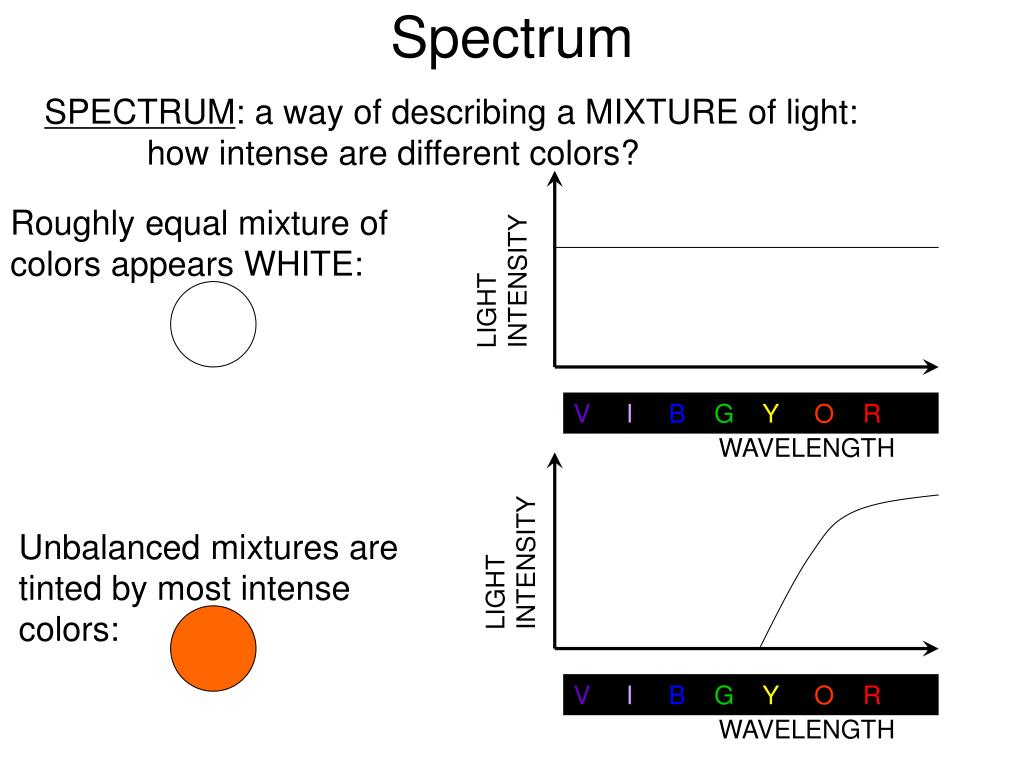 Spectrum

SPECTRUM: a way of describing a MIXTURE of light: how intense are different colors?

Roughly equal mixture of colors appears WHITE:

LIGHT INTENSITY

V I B G Y O R

WAVELENGTH

Unbalanced mixtures are tinted by most intense colors:

LIGHT INTENSITY

V I B G Y O R

WAVELENGTH